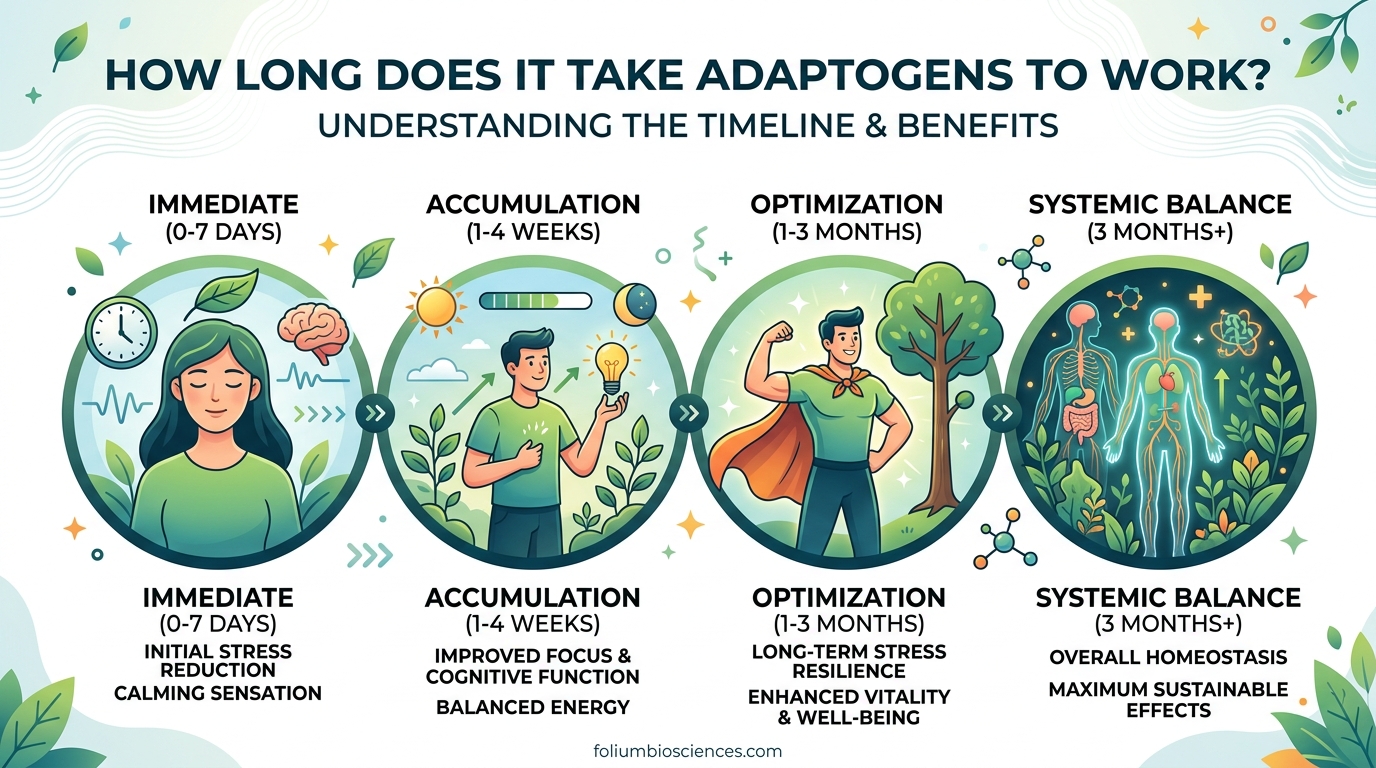 HOW LONG DOES IT TAKE ADAPTOGENS TO WORK?
UNDERSTANDING THE TIMELINE & BENEFITS

IMMEDIATE
(0-7 DAYS)

ACCUMULATION
(1-4 WEEKS)

OPTIMIZATION
(1-3 MONTHS)

SYSTEMIC BALANCE
(3 MONTHS+)

IMMEDIATE
(0-7 DAYS)
INITIAL STRESS REDUCTION
CALMING SENSATION

ACCUMULATION
(1-4 WEEKS)
IMPROVED FOCUS & COGNITIVE FUNCTION
BALANCED ENERGY

OPTIMIZATION
(1-3 MONTHS)
LONG-TERM STRESS RESILIENCE
ENHANCED VITALITY & WELL-BEING

SYSTEMIC BALANCE
(3 MONTHS+)
OVERALL HOMEOSTASIS
MAXIMUM SUSTAINABLE EFFECTS

foliumbiosciences.com